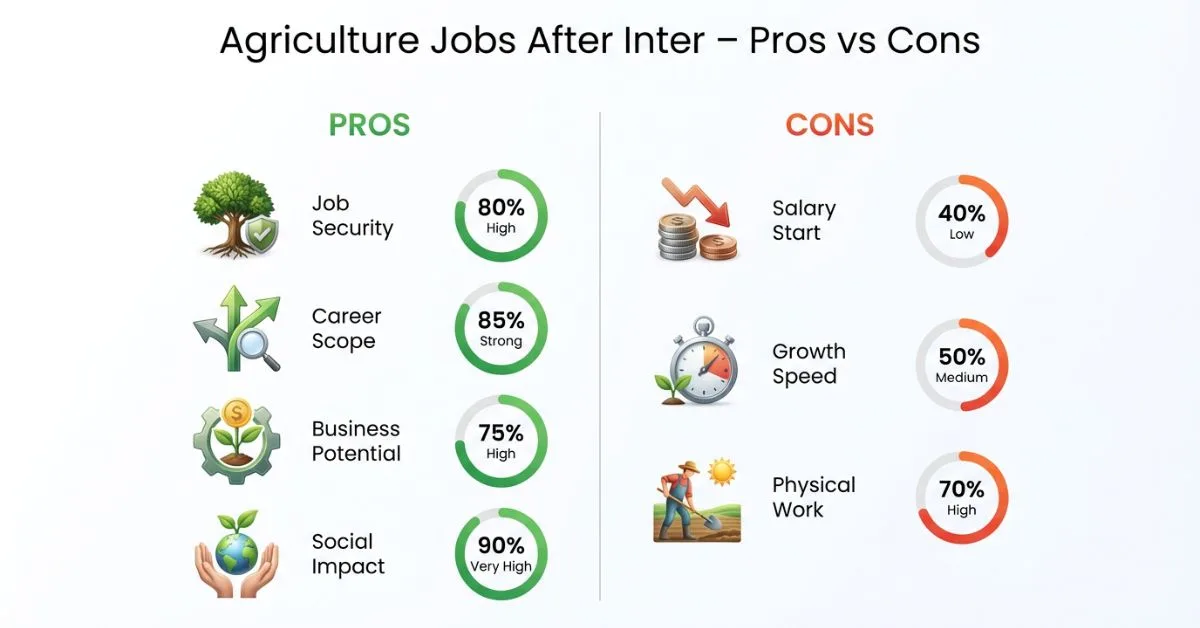 Agriculture Jobs After Inter – Pros vs Cons

PROS

Job Security
80%
High

Career Scope
85%
Strong

Business Potential
75%
High

Social Impact
90%
Very High

CONS

Salary Start
40%
Low

Growth Speed
50%
Medium

Physical Work
70%
High